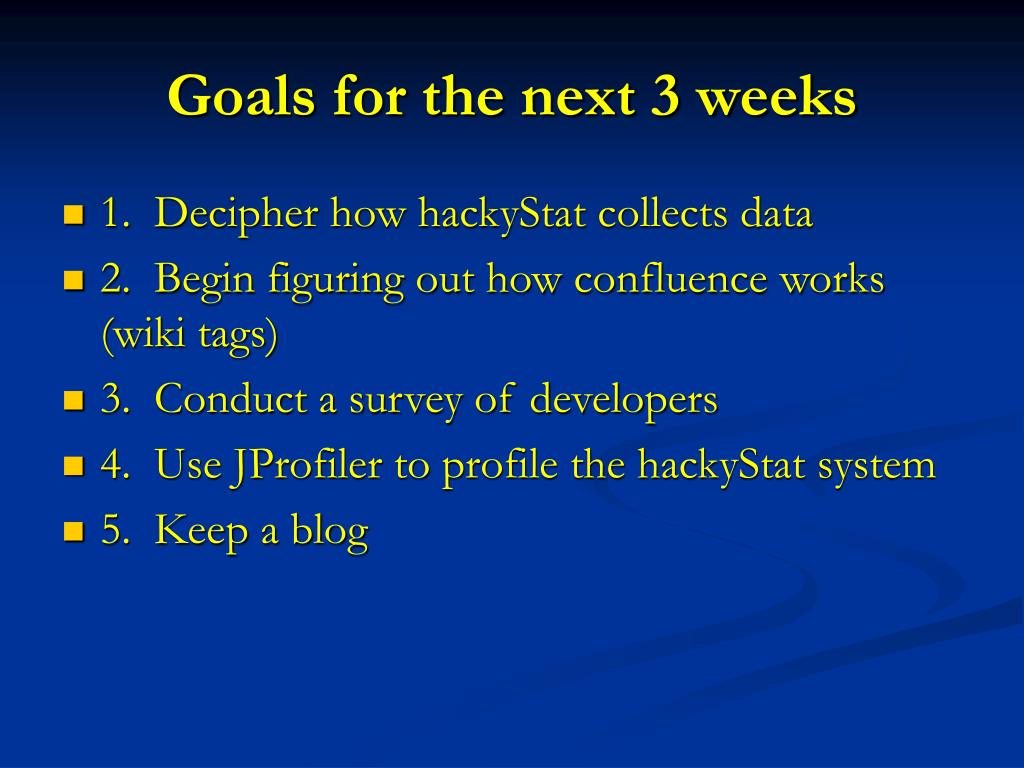 Goals for the next 3 weeks

1. Decipher how hackyStat collects data
2. Begin figuring out how confluence works (wiki tags)
3. Conduct a survey of developers
4. Use JProfiler to profile the hackyStat system
5. Keep a blog